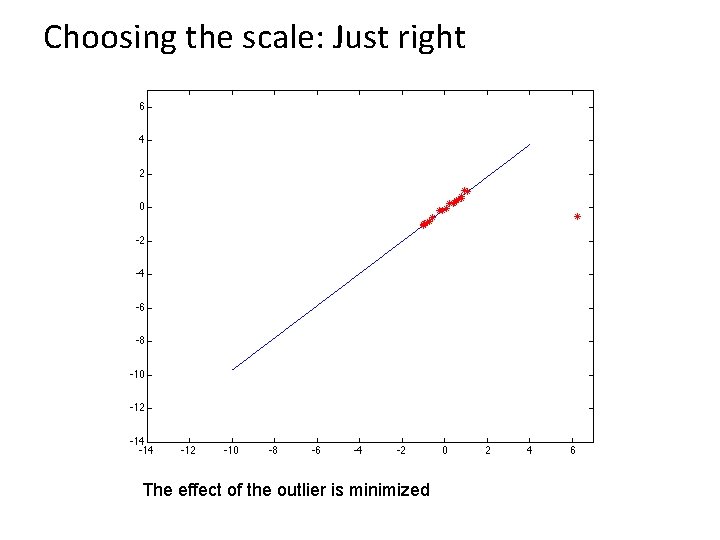 Choosing the scale: Just right

6
4
2
0
-2
-4
-6
-8
-10
-12
-14

-14 -12 -10 -8 -6 -4 -2 0 2 4 6

The effect of the outlier is minimized